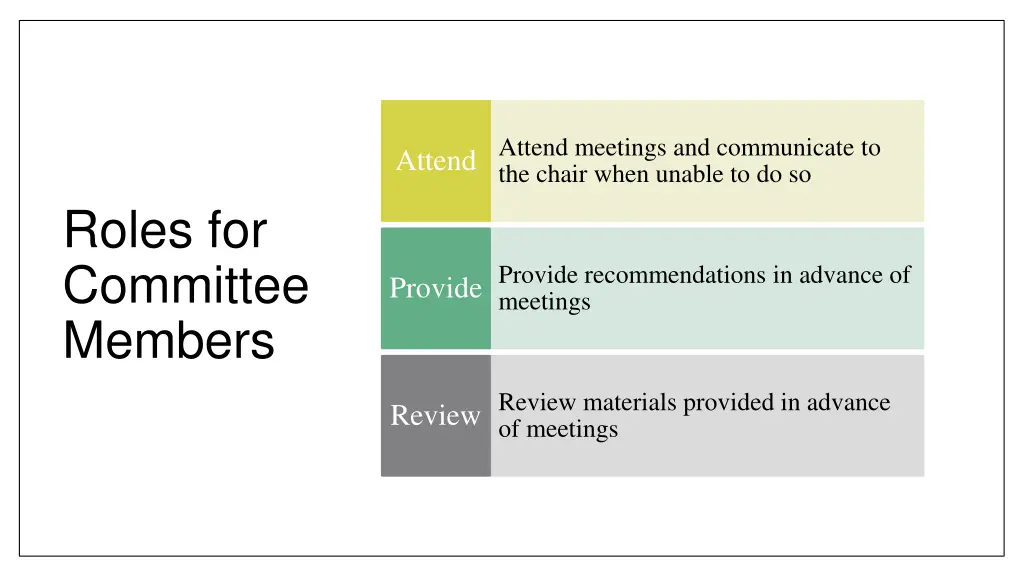 Roles for Committee Members

Attend

Attend meetings and communicate to the chair when unable to do so

Provide

Provide recommendations in advance of meetings

Review

Review materials provided in advance of meetings